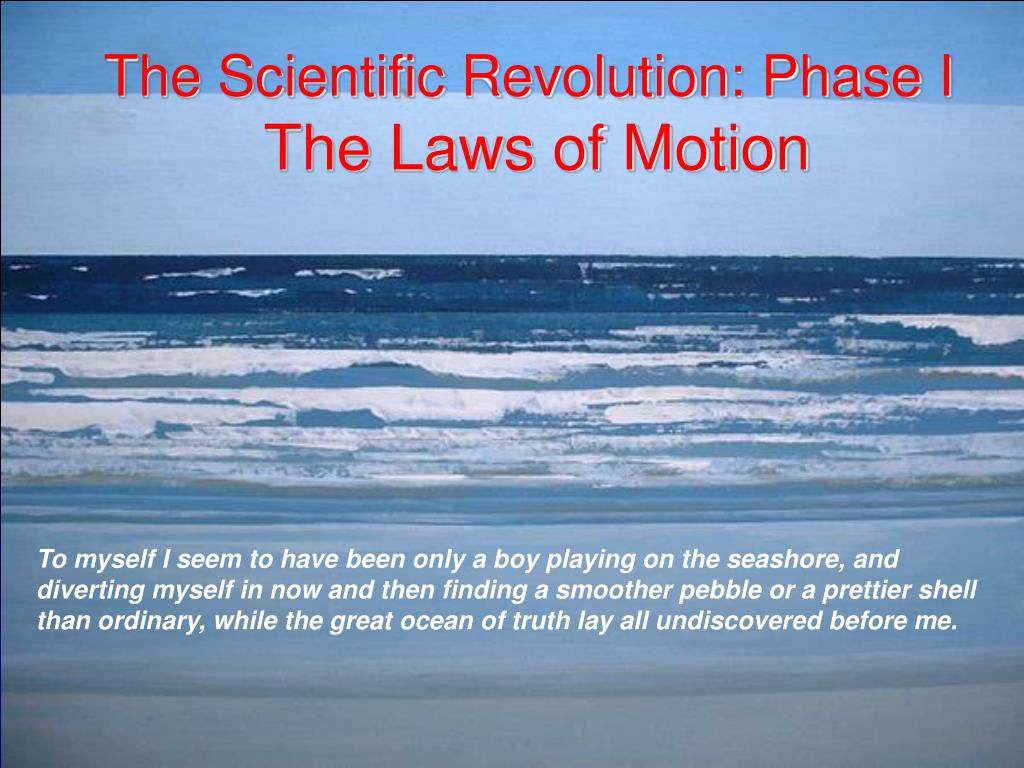 The Scientific Revolution: Phase I
The Laws of Motion

To myself I seem to have been only a boy playing on the seashore, and diverting myself in now and then finding a smoother pebble or a prettier shell than ordinary, while the great ocean of truth lay all undiscovered before me.